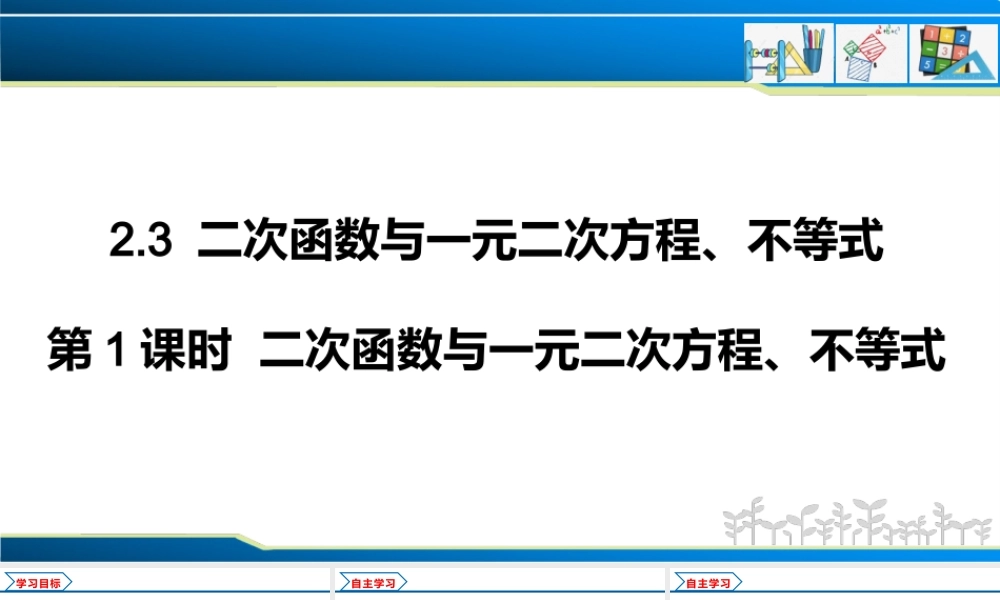 2.3 二次函数与一元二次方程、不等式

第 1 课时 二次函数与一元二次方程、不等式

学习目标

自主学习

自主学习